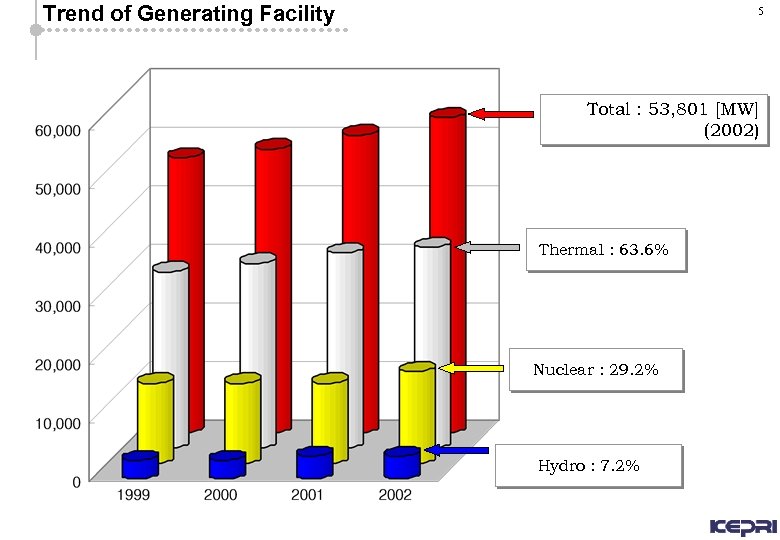 Trend of Generating Facility

5

60,000
50,000
40,000
30,000
20,000
10,000
0

1999 2000 2001 2002

Total : 53,801 [MW] (2002)

Thermal : 63.6%

Nuclear : 29.2%

Hydro : 7.2%

KEPRI